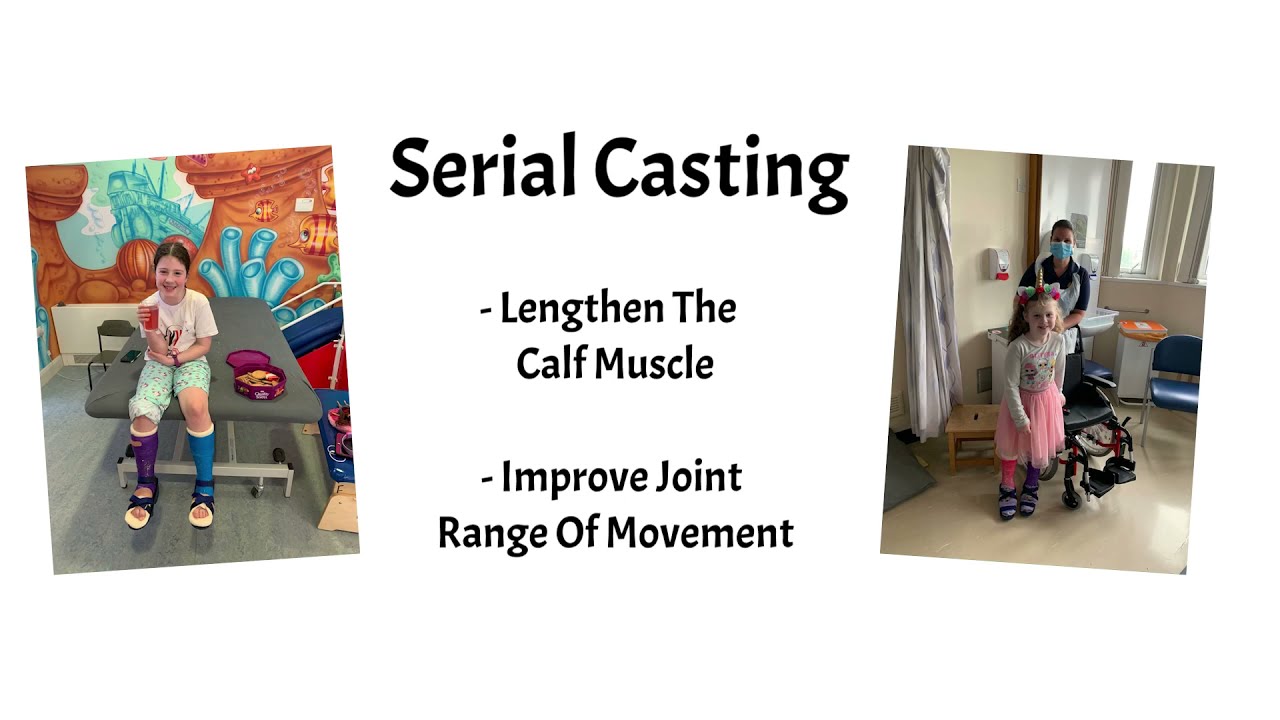 Serial Casting

- Lengthen The Calf Muscle

- Improve Joint Range Of Movement